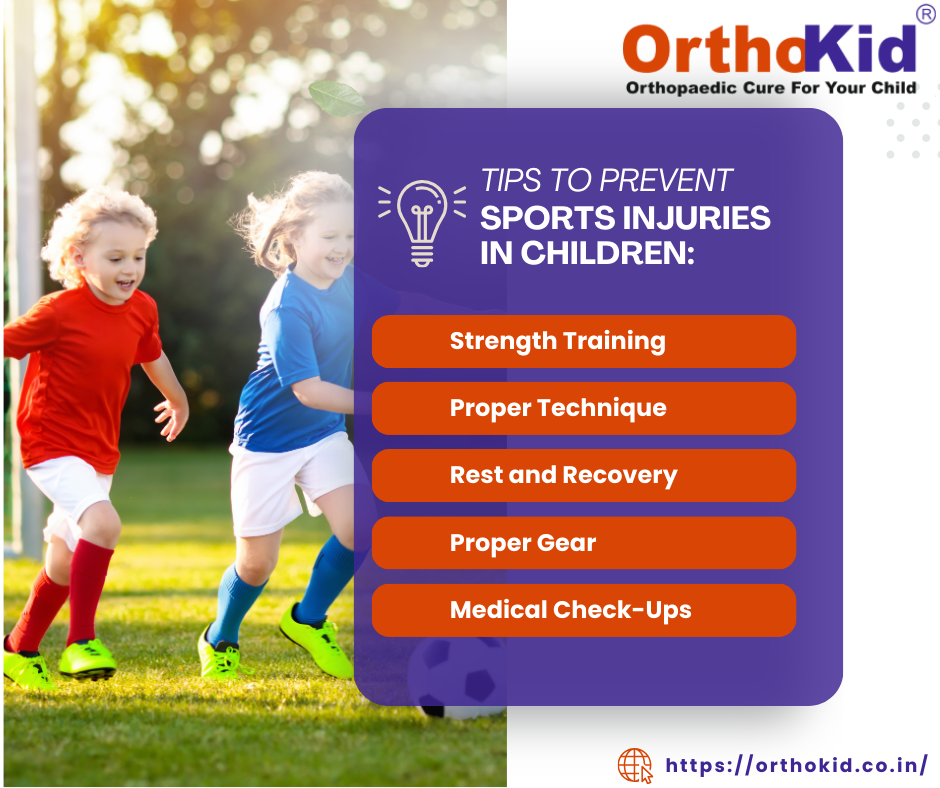 OrthoKid®
Orthopaedic Cure For Your Child

TIPS TO PREVENT
SPORTS INJURIES
IN CHILDREN:

Strength Training

Proper Technique

Rest and Recovery

Proper Gear

Medical Check-Ups

https://orthokid.co.in/